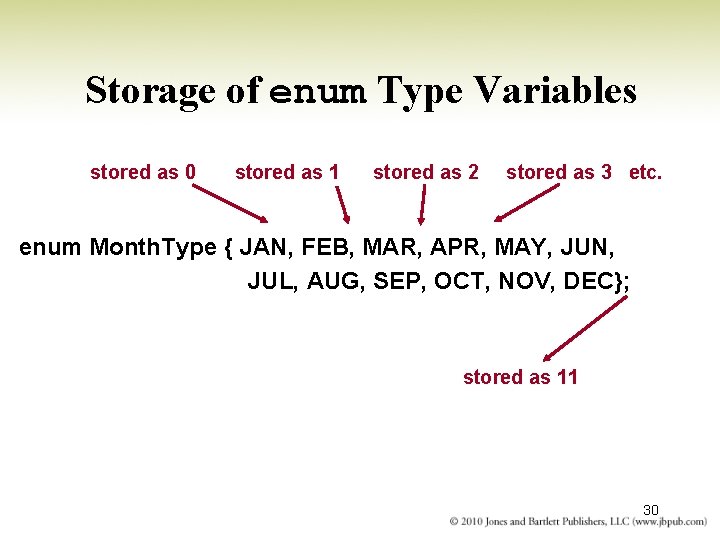 Storage of enum Type Variables

stored as 0 stored as 1 stored as 2 stored as 3 etc.

enum MonthType { JAN, FEB, MAR, APR, MAY, JUN,
JUL, AUG, SEP, OCT, NOV, DEC};

stored as 11

30

© 2010 Jones and Bartlett Publishers, LLC (www.jbpub.com)